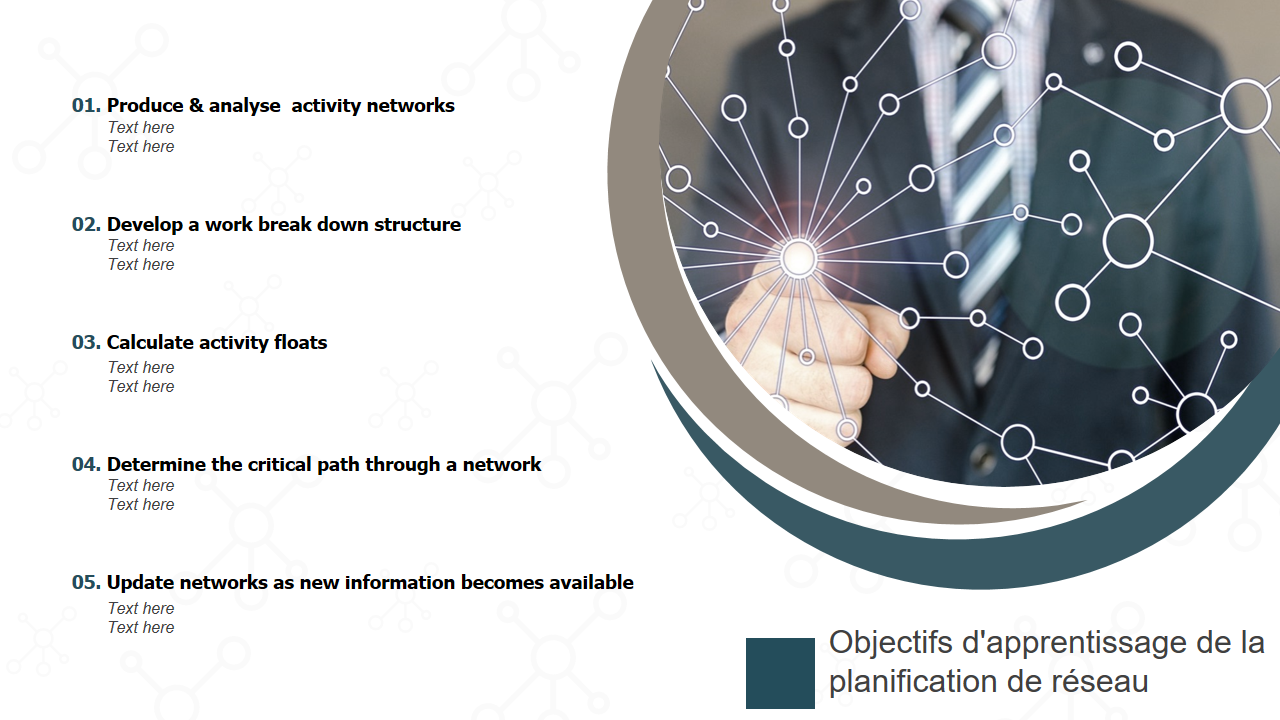 01. Produce & analyse activity networks
Text here
Text here

02. Develop a work break down structure
Text here
Text here

03. Calculate activity floats
Text here
Text here

04. Determine the critical path through a network
Text here
Text here

05. Update networks as new information becomes available
Text here
Text here

Objectifs d'apprentissage de la planification de réseau